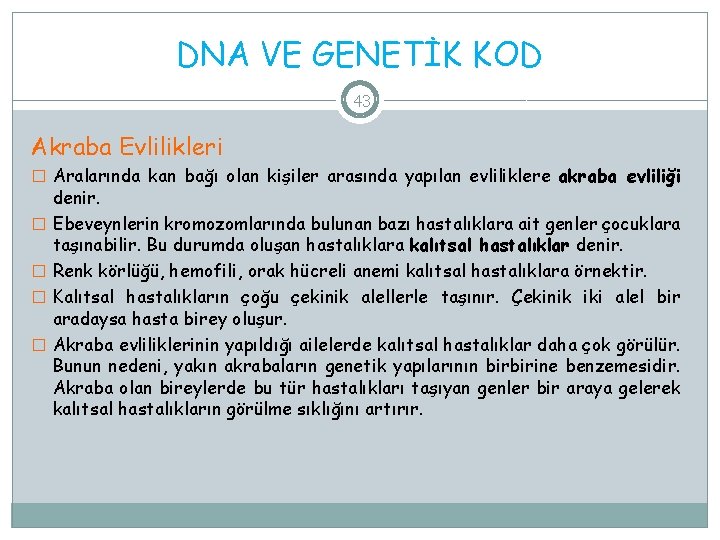 DNA VE GENETİK KOD

43

Akraba Evlilikleri

□ Aralarında kan bağı olan kişiler arasında yapılan evliliklere akraba evliliği denir.

□ Ebeveynlerin kromozomlarında bulunan bazı hastalıklara ait genler çocuklara taşınabilir. Bu durumda oluşan hastalıklara kalıtsal hastalıklar denir.

□ Renk körlüğü, hemofili, orak hücreli anemi kalıtsal hastalıklara örnektir.

□ Kalıtsal hastalıkların çoğu çekinik alellerle taşınır. Çekinik iki alel bir aradaysa hasta birey oluşur.

□ Akraba evliliklerinin yapıldığı ailelerde kalıtsal hastalıklar daha çok görülür. Bunun nedeni, yakın akrabaların genetik yapılarının birbirine benzemesidir. Akraba olan bireylerde bu tür hastalıkları taşıyan genler bir araya gelerek kalıtsal hastalıkların görülme sıklığını artırır.